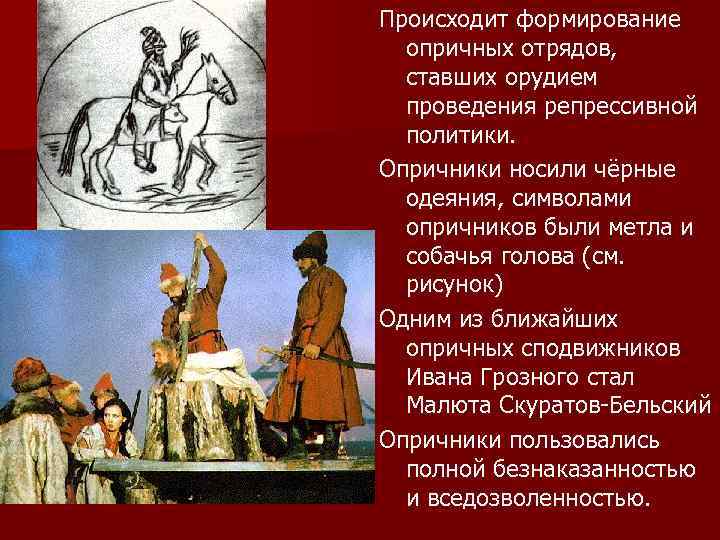 Происходит формирование опричных отрядов, ставших орудием проведения репрессивной политики.

Опричники носили чёрные одеяния, символами опричников были метла и собачья голова (см. рисунок)

Одним из ближайших опричных сподвижников Ивана Грозного стал Малюта Скуратов-Бельский

Опричники пользовались полной безнаказанностью и вседозволенностью.